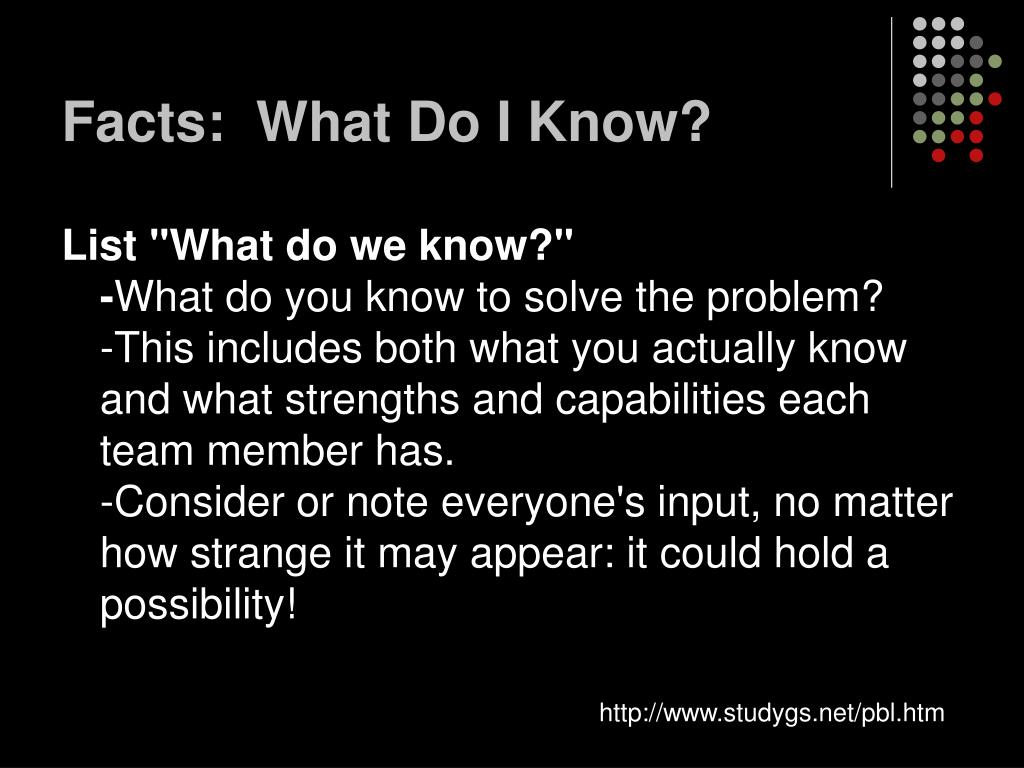 Facts: What Do I Know?

List "What do we know?"
-What do you know to solve the problem?
-This includes both what you actually know and what strengths and capabilities each team member has.
-Consider or note everyone's input, no matter how strange it may appear: it could hold a possibility!

http://www.studygs.net/pbl.htm